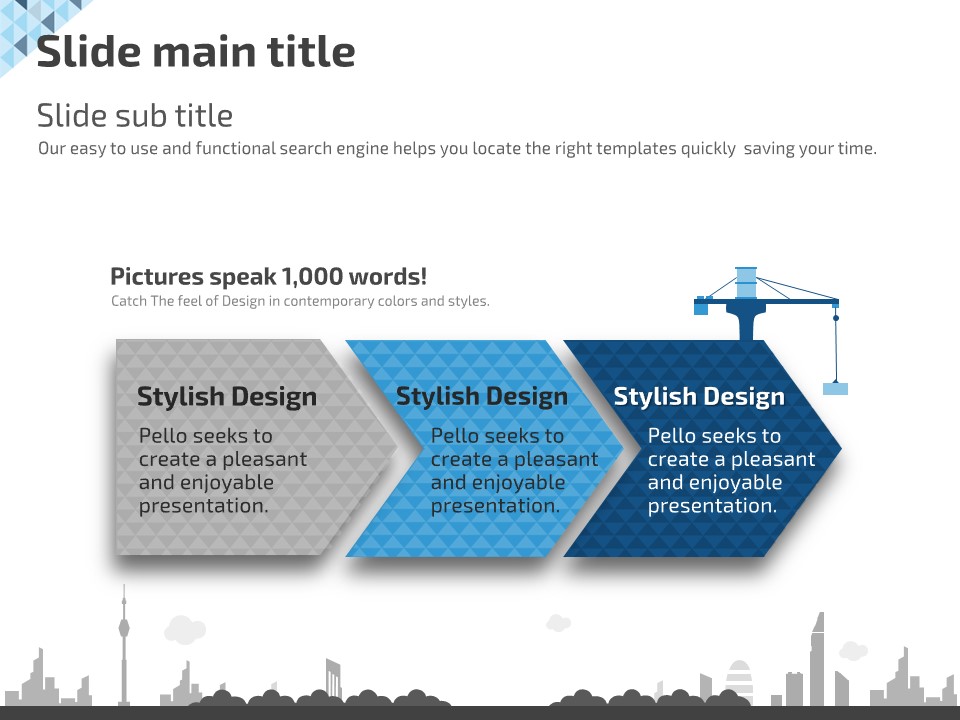 Slide main title

Slide sub title

Our easy to use and functional search engine helps you locate the right templates quickly saving your time.

Pictures speak 1,000 words!

Catch The feel of Design in contemporary colors and styles.

Stylish Design

Pello seeks to create a pleasant and enjoyable presentation.

Stylish Design

Pello seeks to create a pleasant and enjoyable presentation.

Stylish Design

Pello seeks to create a pleasant and enjoyable presentation.